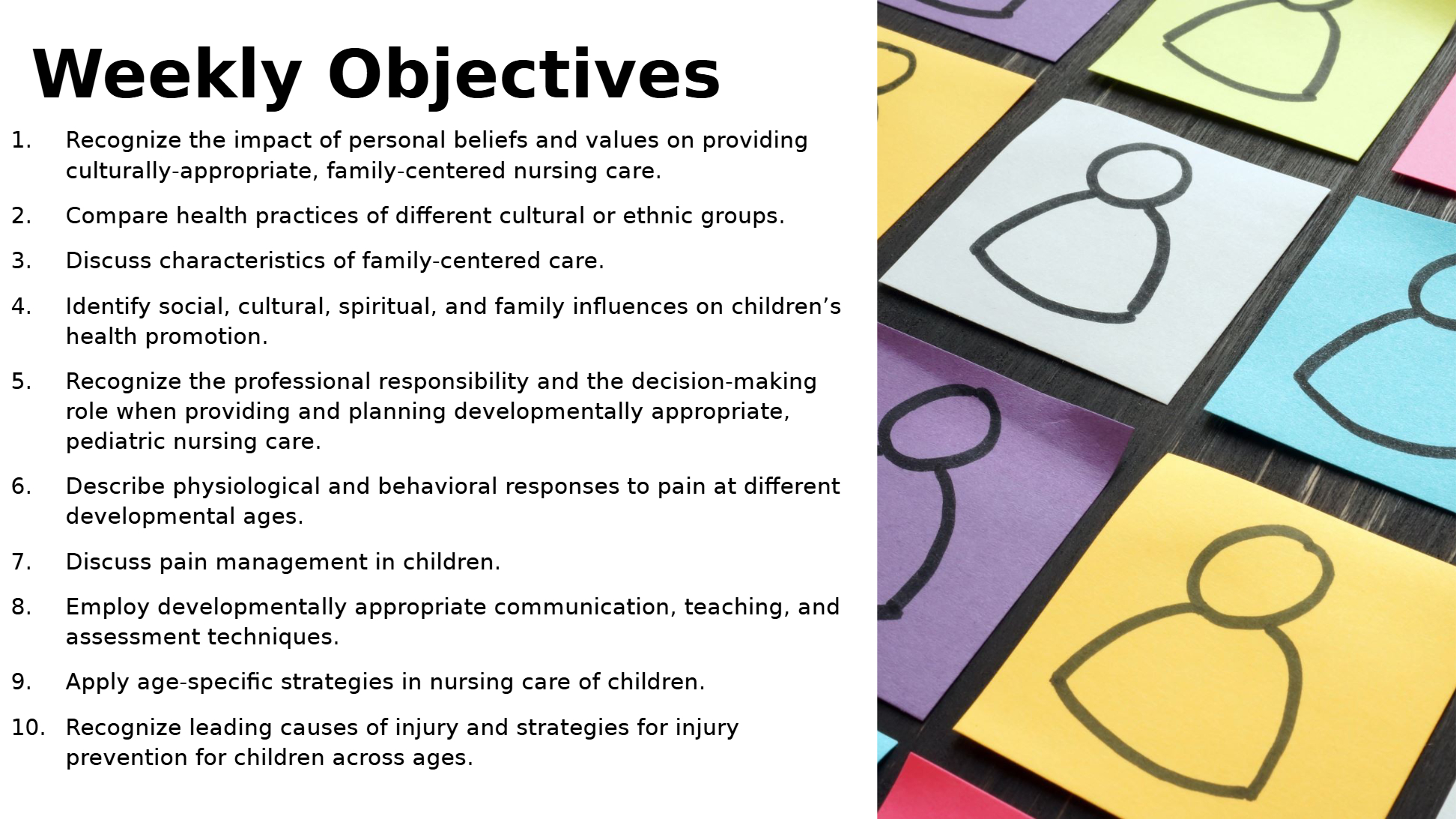 Weekly Objectives

1. Recognize the impact of personal beliefs and values on providing culturally-appropriate, family-centered nursing care.

2. Compare health practices of different cultural or ethnic groups.

3. Discuss characteristics of family-centered care.

4. Identify social, cultural, spiritual, and family influences on children's health promotion.

5. Recognize the professional responsibility and the decision-making role when providing and planning developmentally appropriate, pediatric nursing care.

6. Describe physiological and behavioral responses to pain at different developmental ages.

7. Discuss pain management in children.

8. Employ developmentally appropriate communication, teaching, and assessment techniques.

9. Apply age-specific strategies in nursing care of children.

10. Recognize leading causes of injury and strategies for injury prevention for children across ages.